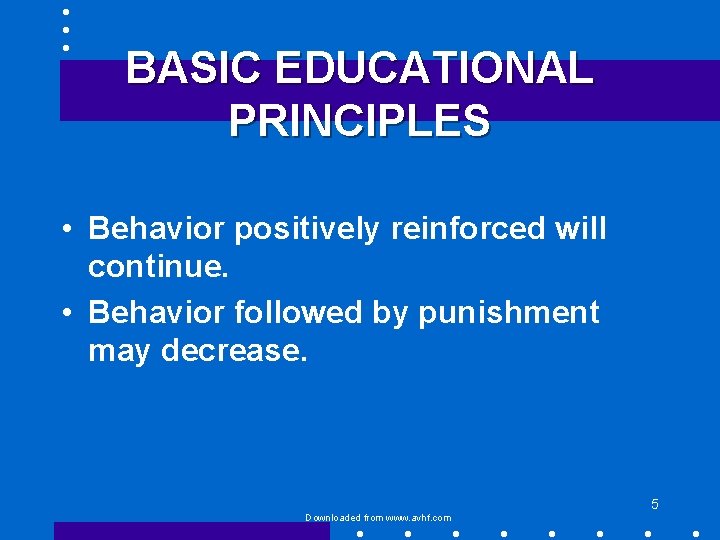 BASIC EDUCATIONAL PRINCIPLES

• Behavior positively reinforced will continue.

• Behavior followed by punishment may decrease.

5

Downloaded from www.avhf.com